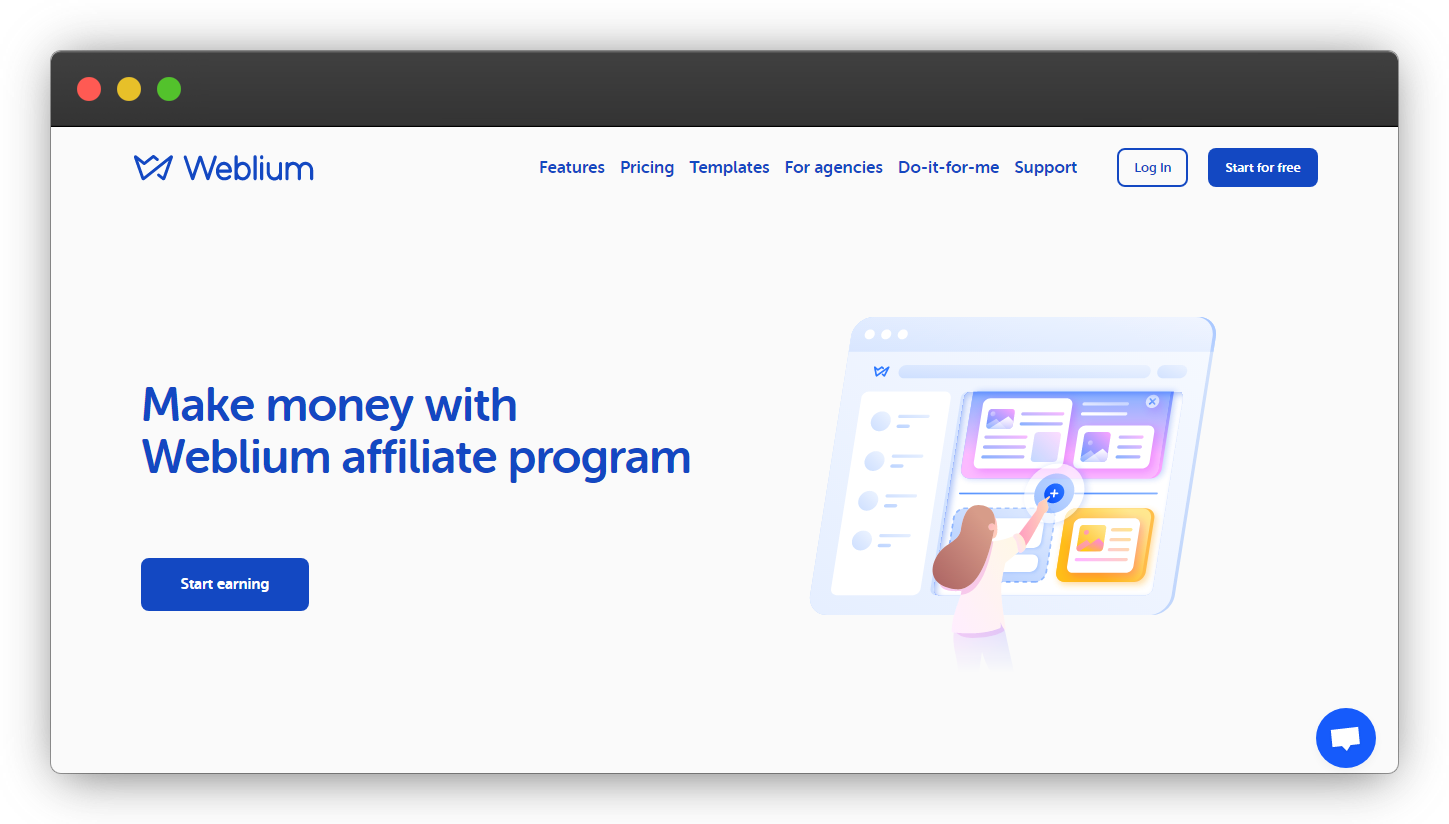 Weblium

Features Pricing Templates For agencies Do-it-for-me Support

Log In

Start for free

Make money with Weblium affiliate program

Start earning